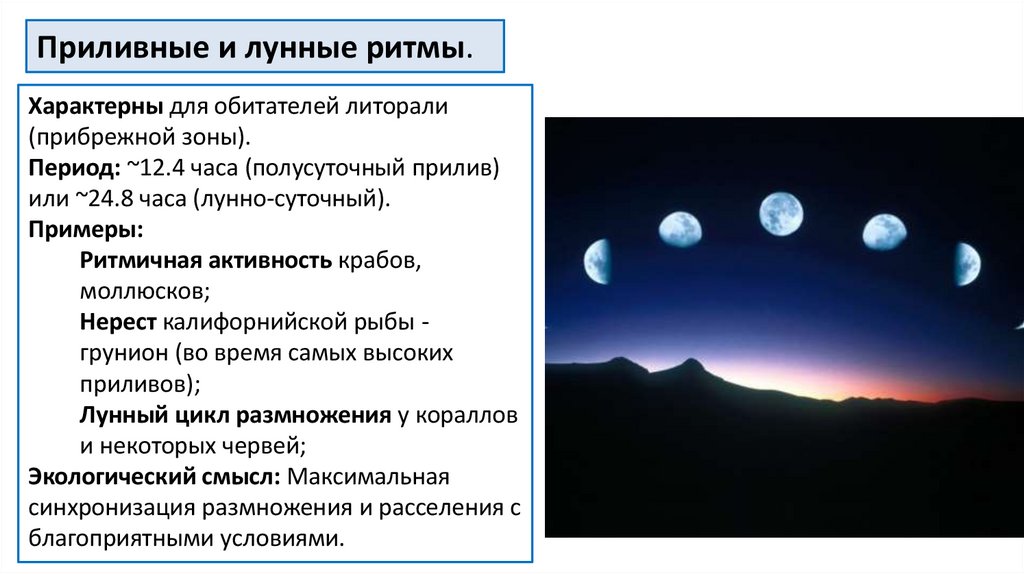 Приливные и лунные ритмы.

Характерны для обитателей литорали (прибрежной зоны).
Период: ~12.4 часа (полусуточный прилив) или ~24.8 часа (лунно-суточный).
Примеры:
Ритмичная активность крабов, моллюсков;
Нерест калифорнийской рыбы - грунион (во время самых высоких приливов);
Лунный цикл размножения у кораллов и некоторых червей;
Экологический смысл: Максимальная синхронизация размножения и расселения с благоприятными условиями.